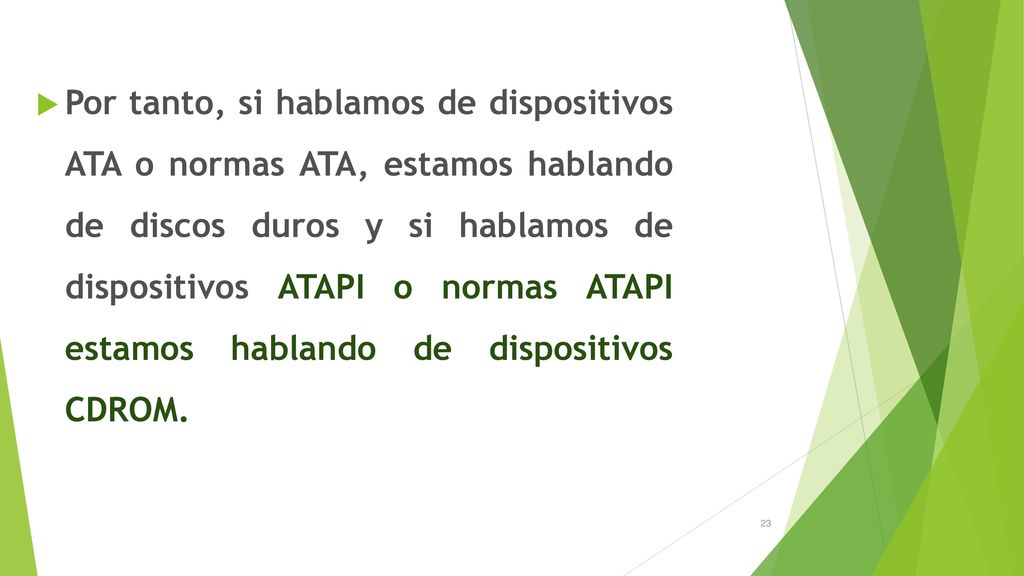 Por tanto, si hablamos de dispositivos ATA o normas ATA, estamos hablando de discos duros y si hablamos de dispositivos ATAPI o normas ATAPI estamos hablando de dispositivos CDROM.

23